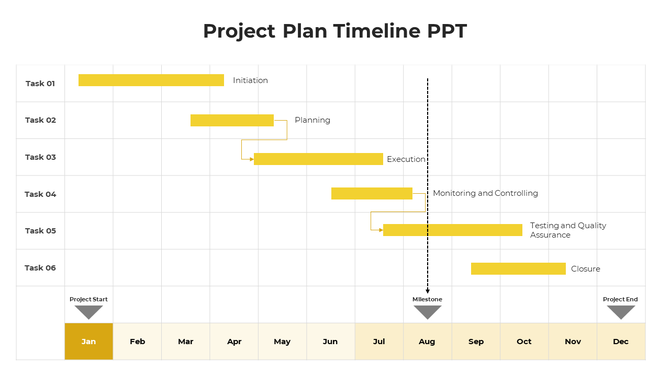 Project Plan Timeline PPT

Task 01
Initiation

Task 02
Planning

Task 03
Execution

Task 04
Monitoring and Controlling

Task 05
Testing and Quality Assurance

Task 06
Closure

Project Start
Milestone
Project End

Jan Feb Mar Apr May Jun Jul Aug Sep Oct Nov Dec